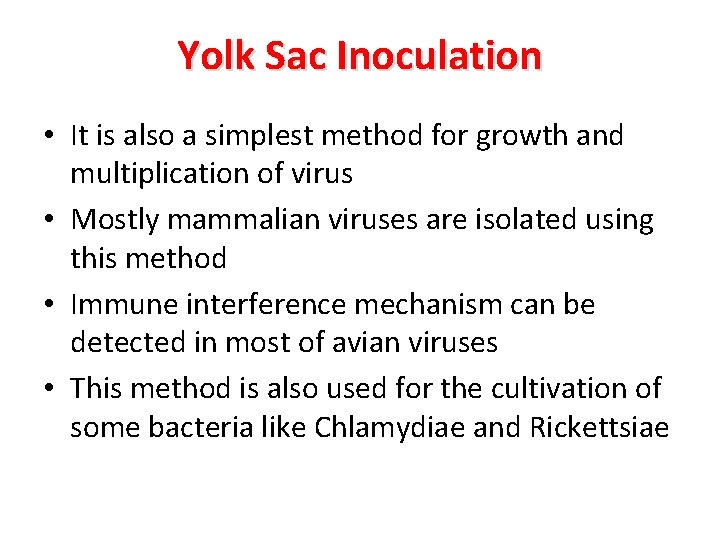 Yolk Sac Inoculation

• It is also a simplest method for growth and multiplication of virus
• Mostly mammalian viruses are isolated using this method
• Immune interference mechanism can be detected in most of avian viruses
• This method is also used for the cultivation of some bacteria like Chlamydiae and Rickettsiae